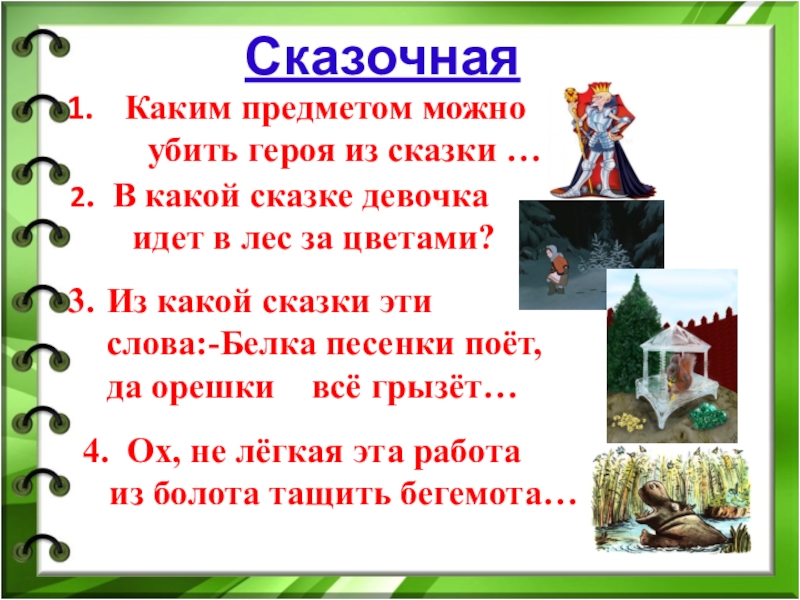 Сказочная

1. Каким предметом можно убить героя из сказки …

2. В какой сказке девочка идет в лес за цветами?

3. Из какой сказки эти слова:-Белка песенки поёт, да орешки всё грызёт…

4. Ох, не лёгкая эта работа из болота тащить бегемота…